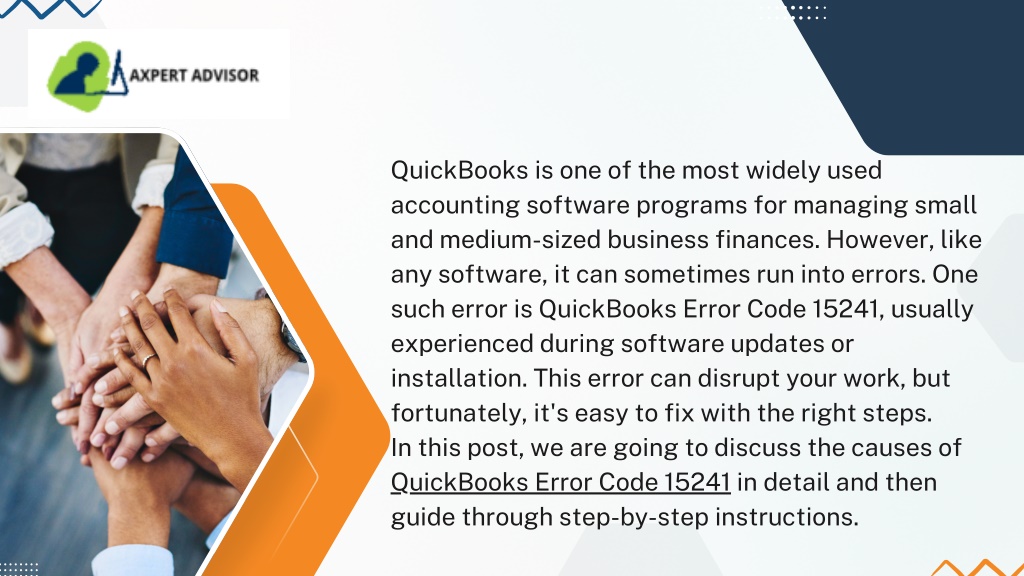 AXPERT ADVISOR

QuickBooks is one of the most widely used accounting software programs for managing small and medium-sized business finances. However, like any software, it can sometimes run into errors. One such error is QuickBooks Error Code 15241, usually experienced during software updates or installation. This error can disrupt your work, but fortunately, it's easy to fix with the right steps.
In this post, we are going to discuss the causes of QuickBooks Error Code 15241 in detail and then guide through step-by-step instructions.